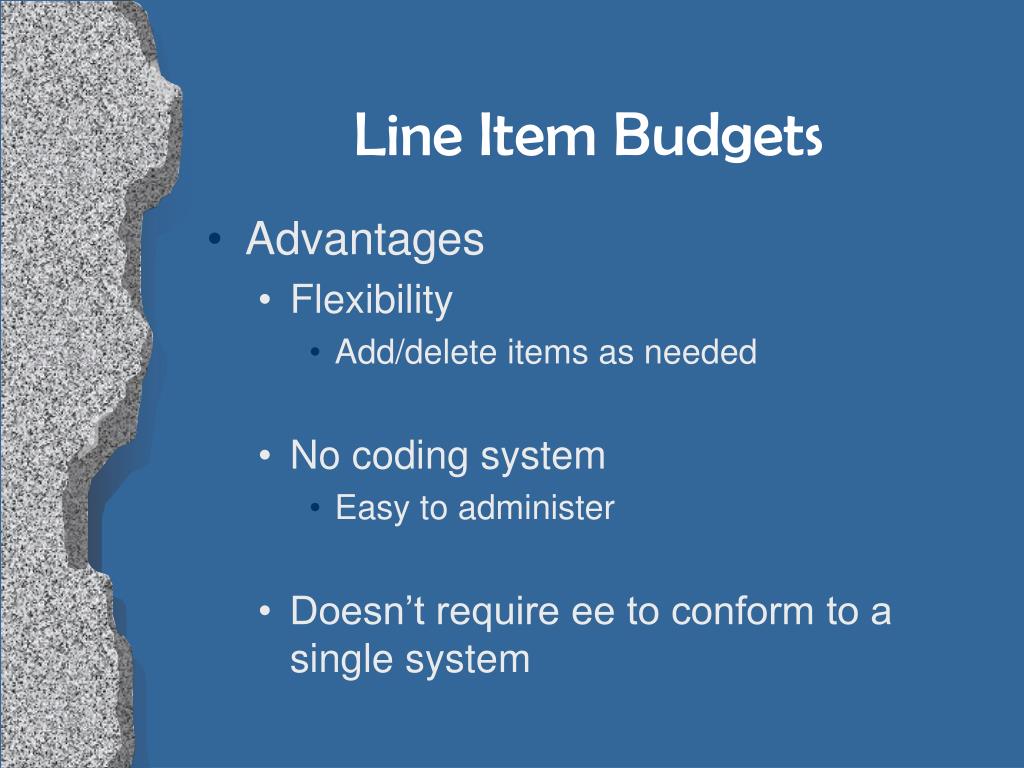 Line Item Budgets

• Advantages
  • Flexibility
    • Add/delete items as needed
  • No coding system
    • Easy to administer
  • Doesn’t require ee to conform to a single system